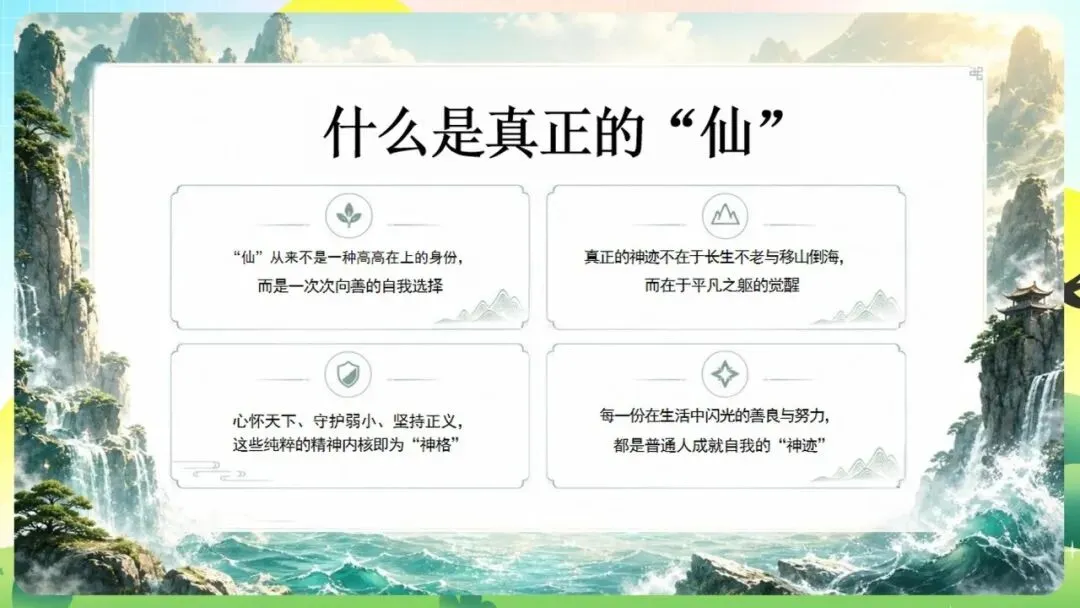 什么是真正的“仙”

“仙”从来不是一种高高在上的身份，而是一次次向善的自我选择

真正的神迹不在于长生不老与移山倒海，而在于平凡之躯的觉醒

心怀天下、守护弱小、坚持正义，这些纯粹的精神内核即为“神格”

每一份在生活中闪光的善良与努力，都是普通人成就自我的“神迹”